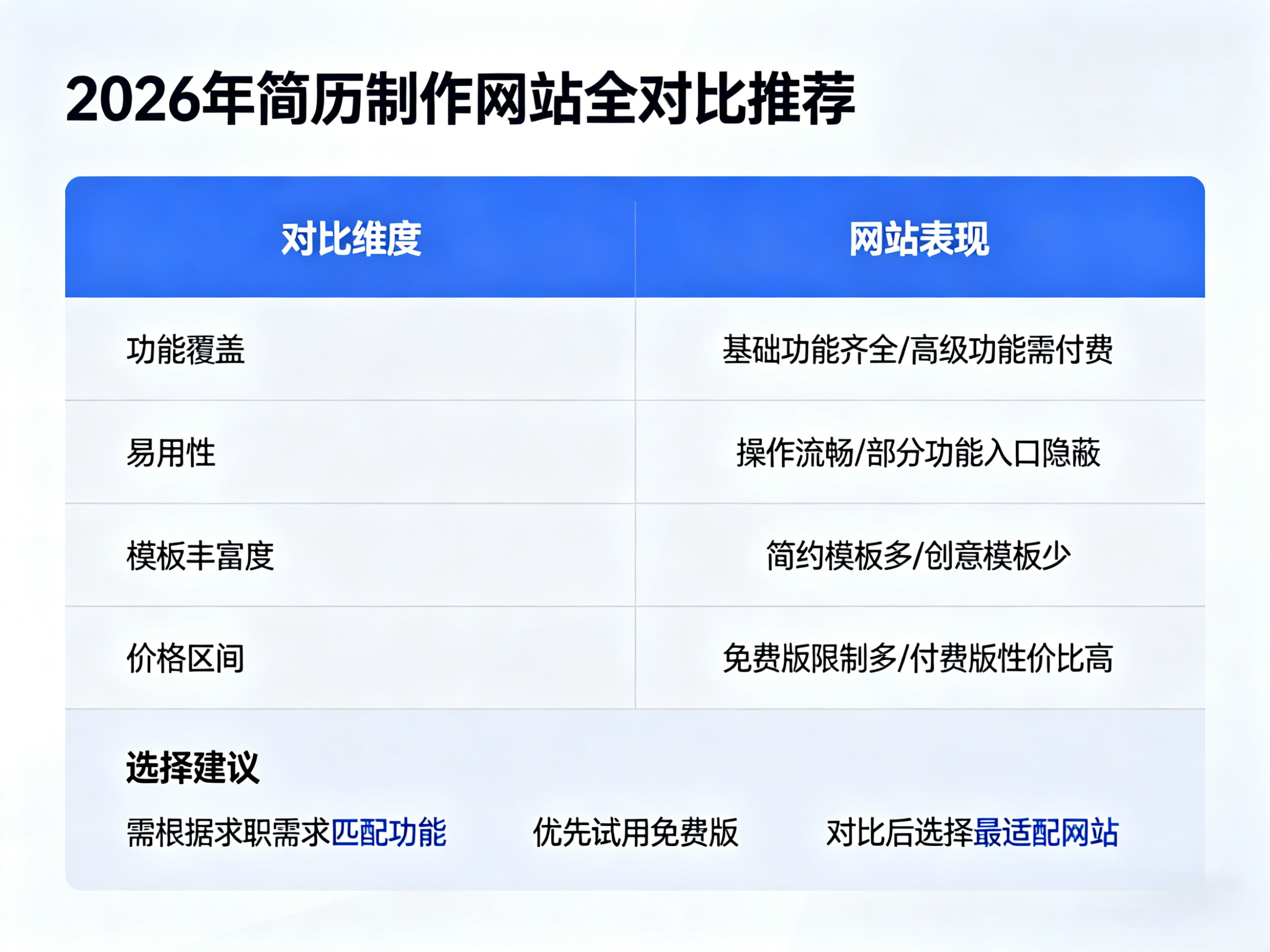 2026年简历制作网站全对比推荐

| 对比维度 | 网站表现 |
|---|---|
| 功能覆盖 | 基础功能齐全/高级功能需付费 |
| 易用性 | 操作流畅/部分功能入口隐蔽 |
| 模板丰富度 | 简约模板多/创意模板少 |
| 价格区间 | 免费版限制多/付费版性价比高 |

选择建议

需根据求职需求匹配功能

优先试用免费版

对比后选择最适配网站